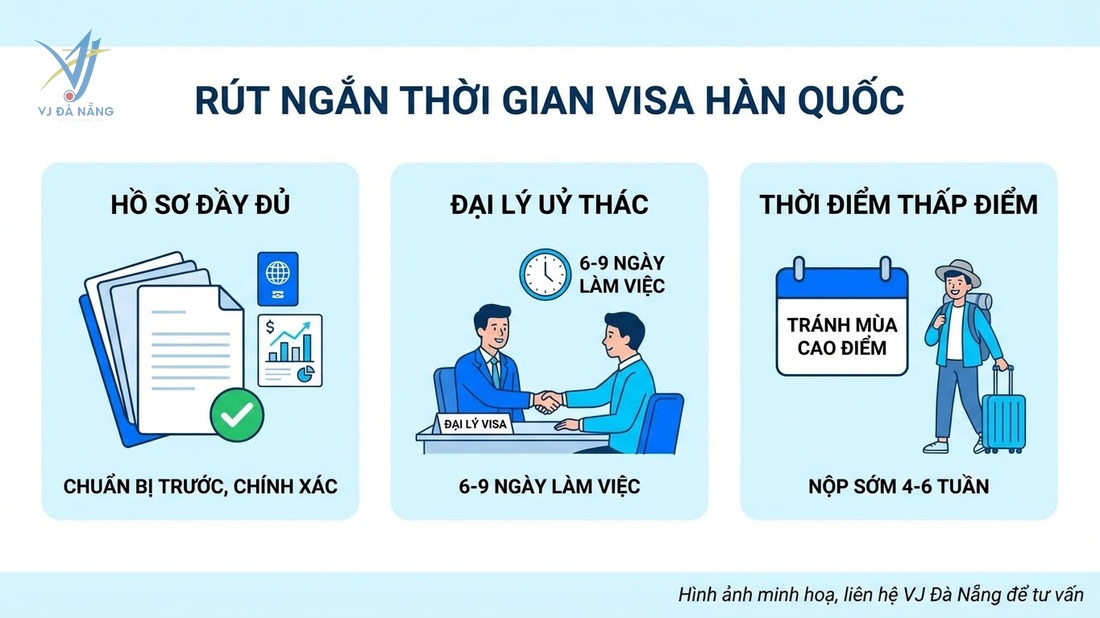 VJ ĐÀ NẴNG

RÚT NGẮN THỜI GIAN VISA HÀN QUỐC

HỒ SƠ ĐẦY ĐỦ

$

CHUẨN BỊ TRƯỚC, CHÍNH XÁC

ĐẠI LÝ UỶ THÁC

6-9 NGÀY LÀM VIỆC

ĐẠI LÝ VISA

6-9 NGÀY LÀM VIỆC

THỜI ĐIỂM THẤP ĐIỂM

TRÁNH MÙA CAO ĐIỂM

NỘP SỚM 4-6 TUẦN

Hình ảnh minh hoạ, liên hệ VJ Đà Nẵng để tư vấn